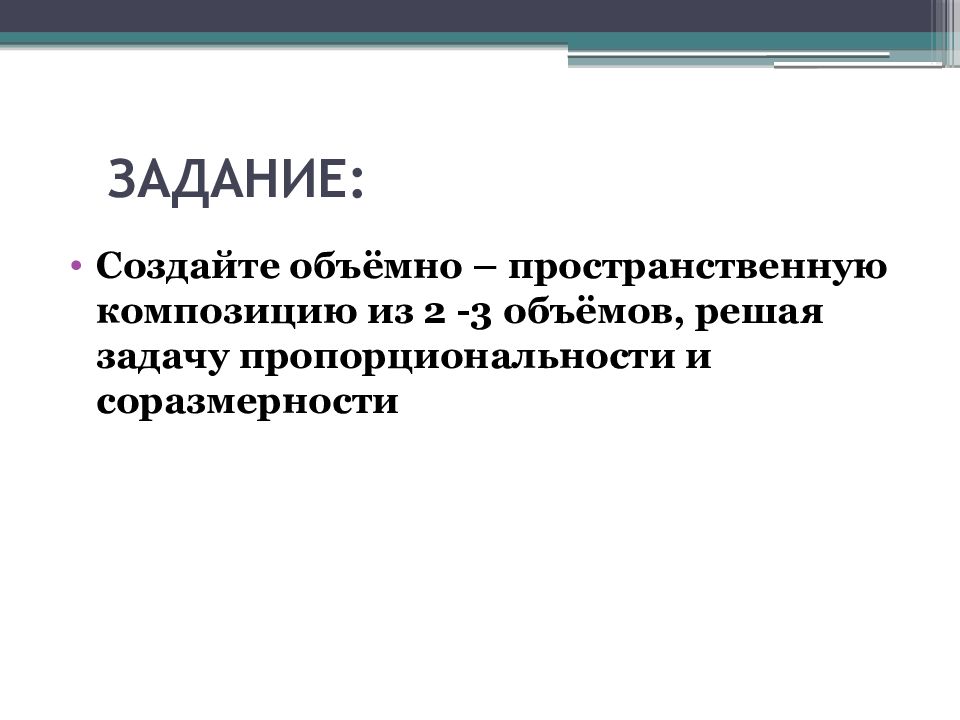 ЗАДАНИЕ:

• Создайте объёмно – пространственную композицию из 2 -3 объёмов, решая задачу пропорциональности и соразмерности